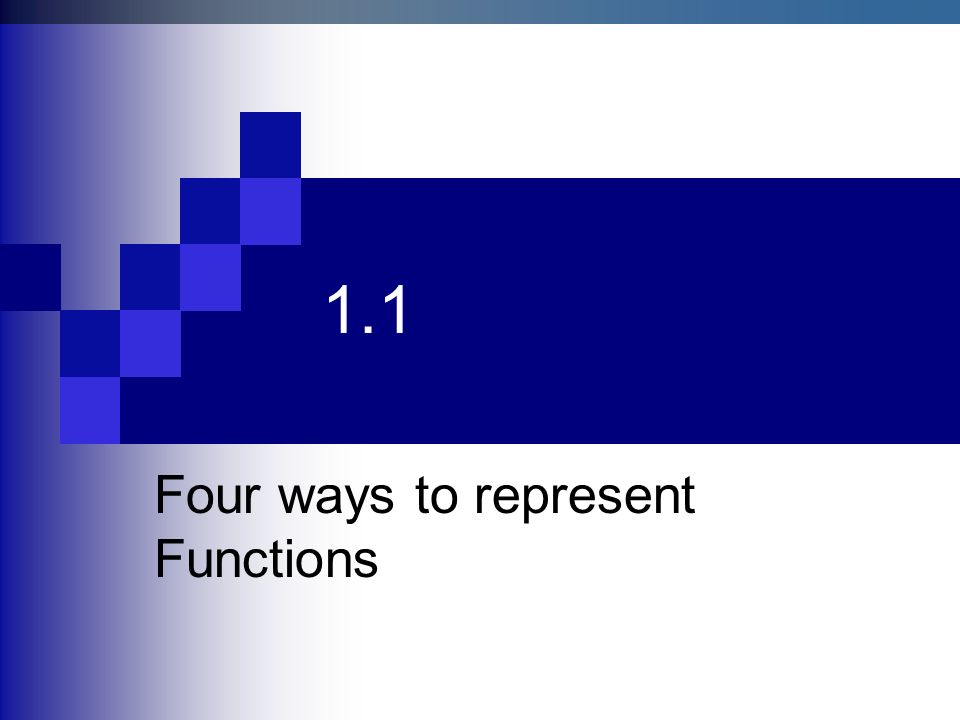 1.1

Four ways to represent Functions